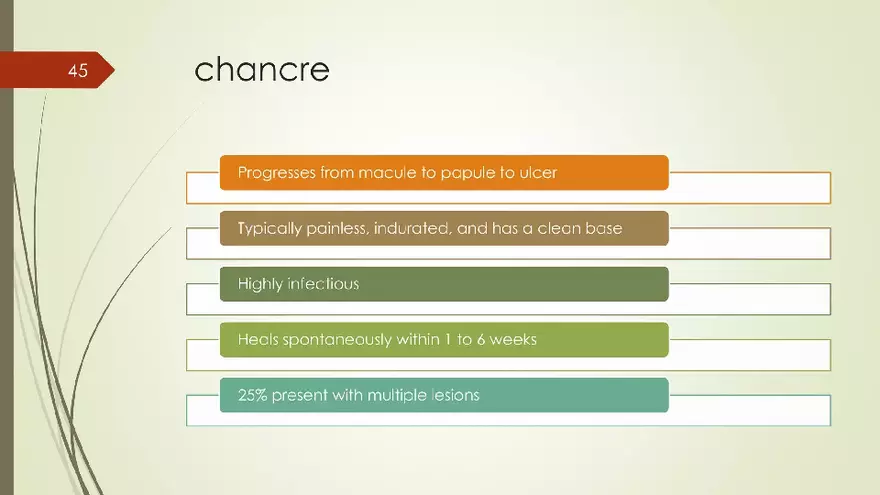 45

chancre

Progresses from macule to papule to ulcer

Typically painless, indurated, and has a clean base

Highly infectious

Heals spontaneously within 1 to 6 weeks

25% present with multiple lesions